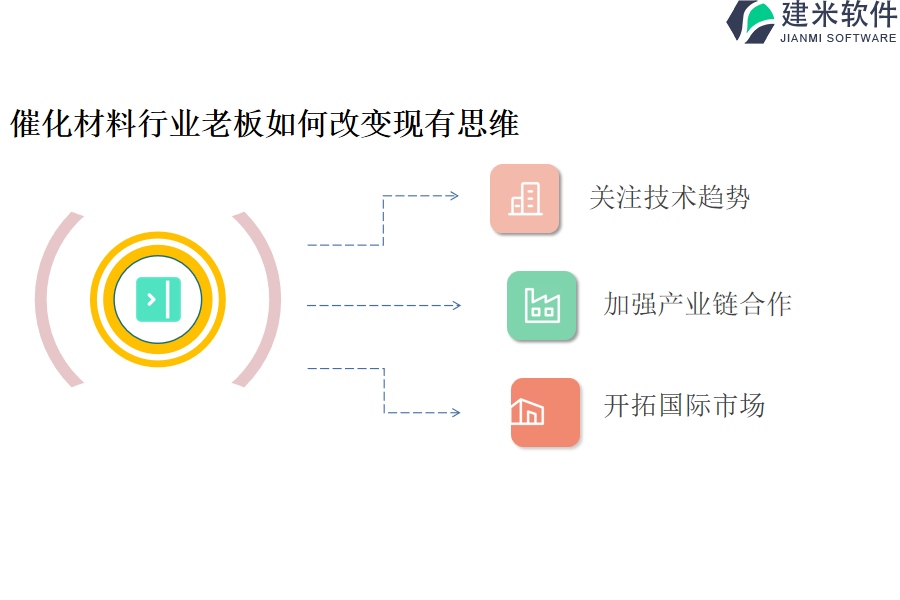 建米软件
JIANMI SOFTWARE

催化材料行业老板如何改变现有思维

关注技术趋势

加强产业链合作

开拓国际市场